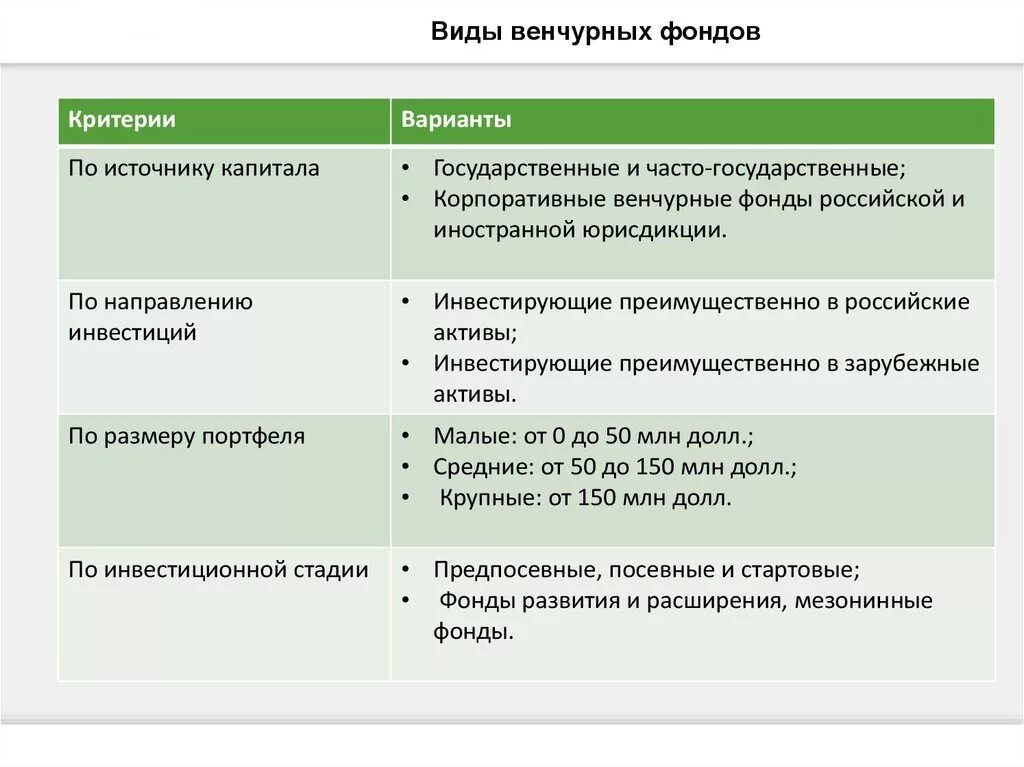 Виды венчурных фондов

| Критерии | Варианты |
|---|---|
| По источнику капитала | • Государственные и часто-государственные; • Корпоративные венчурные фонды российской и иностранной юрисдикции. |
| По направлению инвестиций | • Инвестирующие преимущественно в российские активы; • Инвестирующие преимущественно в зарубежные активы. |
| По размеру портфеля | • Малые: от 0 до 50 млн долл.; • Средние: от 50 до 150 млн долл.; • Крупные: от 150 млн долл. |
| По инвестиционной стадии | • Предпосевные, посевные и стартовые; • Фонды развития и расширения, мезонинные фонды. |